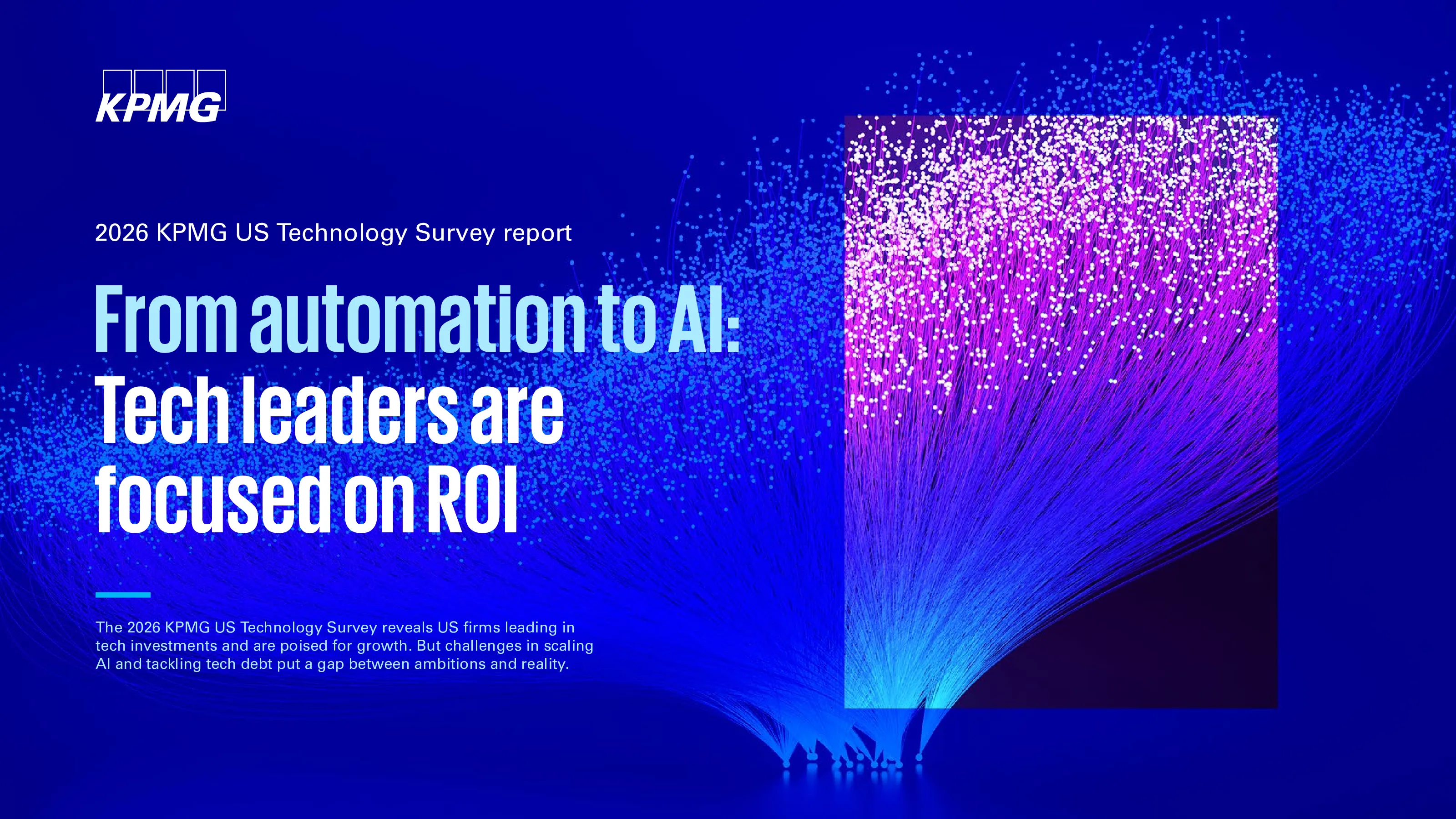 KPMG

2026 KPMG US Technology Survey report

From automation to AI: Tech leaders are focused on ROI

The 2026 KPMG US Technology Survey reveals US firms leading in tech investments and are poised for growth. But challenges in scaling AI and tackling tech debt put a gap between ambitions and reality.